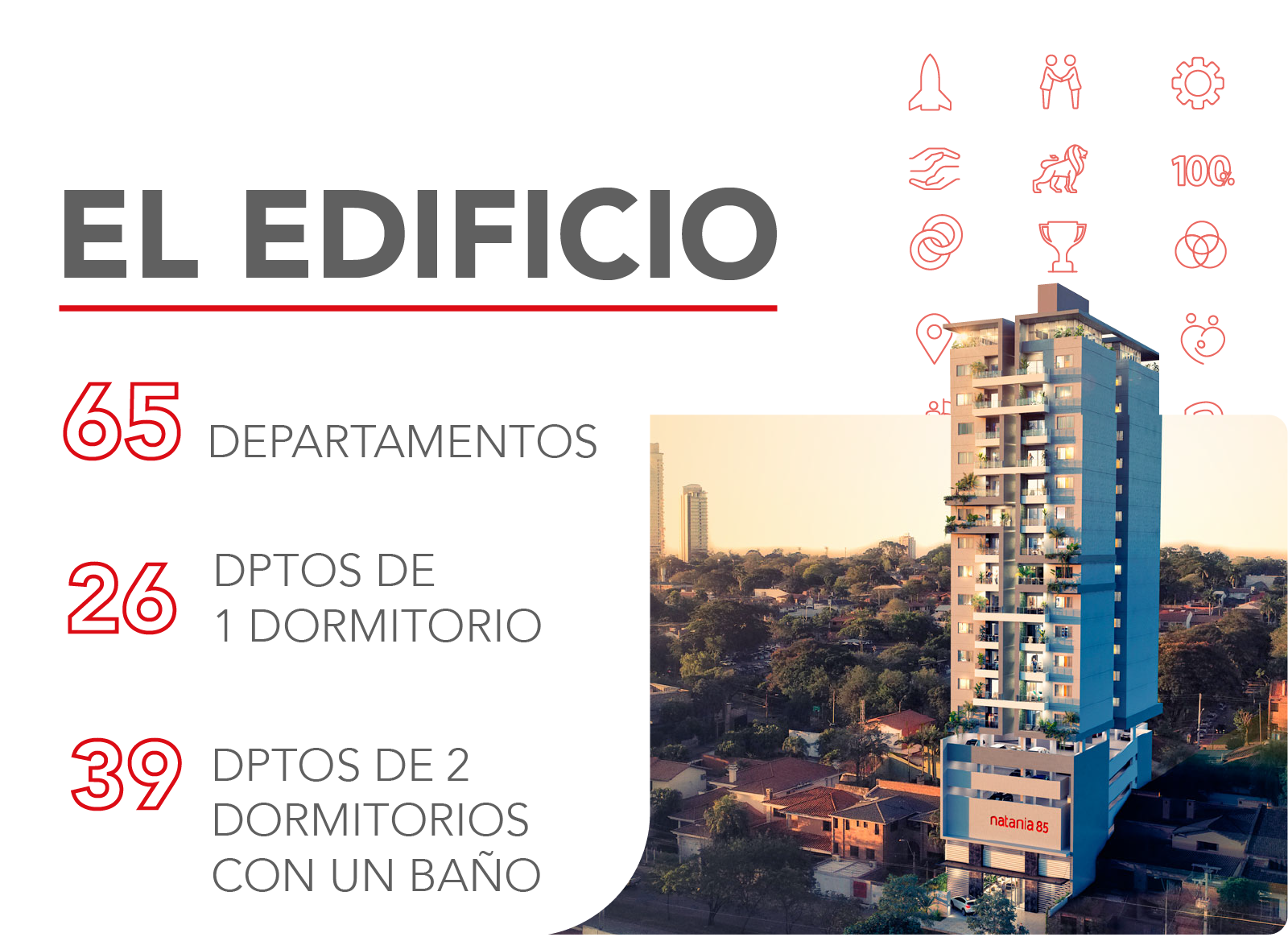 100%

EL EDIFICIO

65 DEPARTAMENTOS

26 DPTOS DE 1 DORMITORIO

39 DPTOS DE 2 DORMITORIOS CON UN BAÑO

natania 85